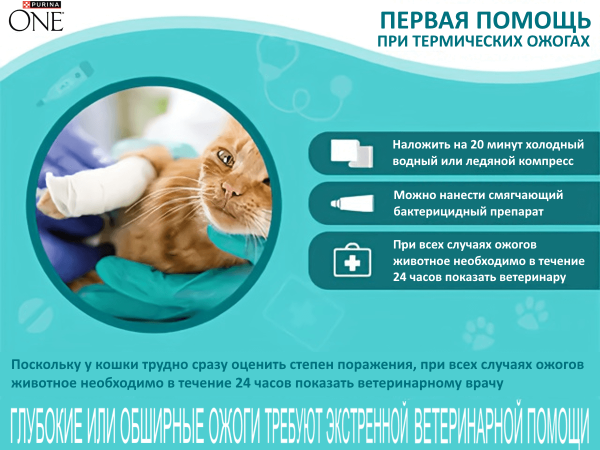 PURINA ONE

ПЕРВАЯ ПОМОЩЬ
ПРИ ТЕРМИЧЕСКИХ ОЖОГАХ

Наложить на 20 минут холодный водный или ледяной компресс

Можно нанести смягчающий бактерицидный препарат

При всех случаях ожогов животное необходимо в течение 24 часов показать ветеринару

Поскольку у кошки трудно сразу оценить степен поражения, при всех случаях ожогов животное необходимо в течение 24 часов показать ветеринарному врачу

ГЛУБОКИЕ ИЛИ ОБШИРНЫЕ ОЖОГИ ТРЕБУЮТ ЭКСТРЕННОЙ ВЕТЕРИНАРНОЙ ПОМОЩИ